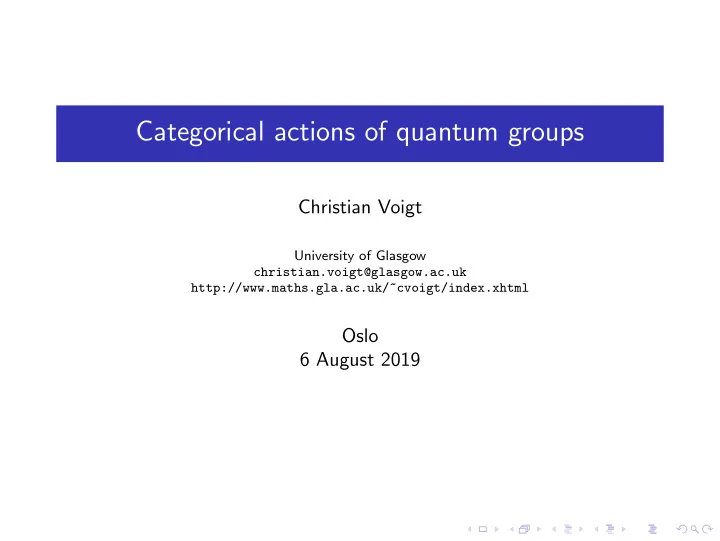 Categorical actions of quantum groups

Christian Voigt

University of Glasgow
christian.voigt@glasgow.ac.uk
http://www.maths.gla.ac.uk/~cvoigt/index.xhtml

Oslo
6 August 2019